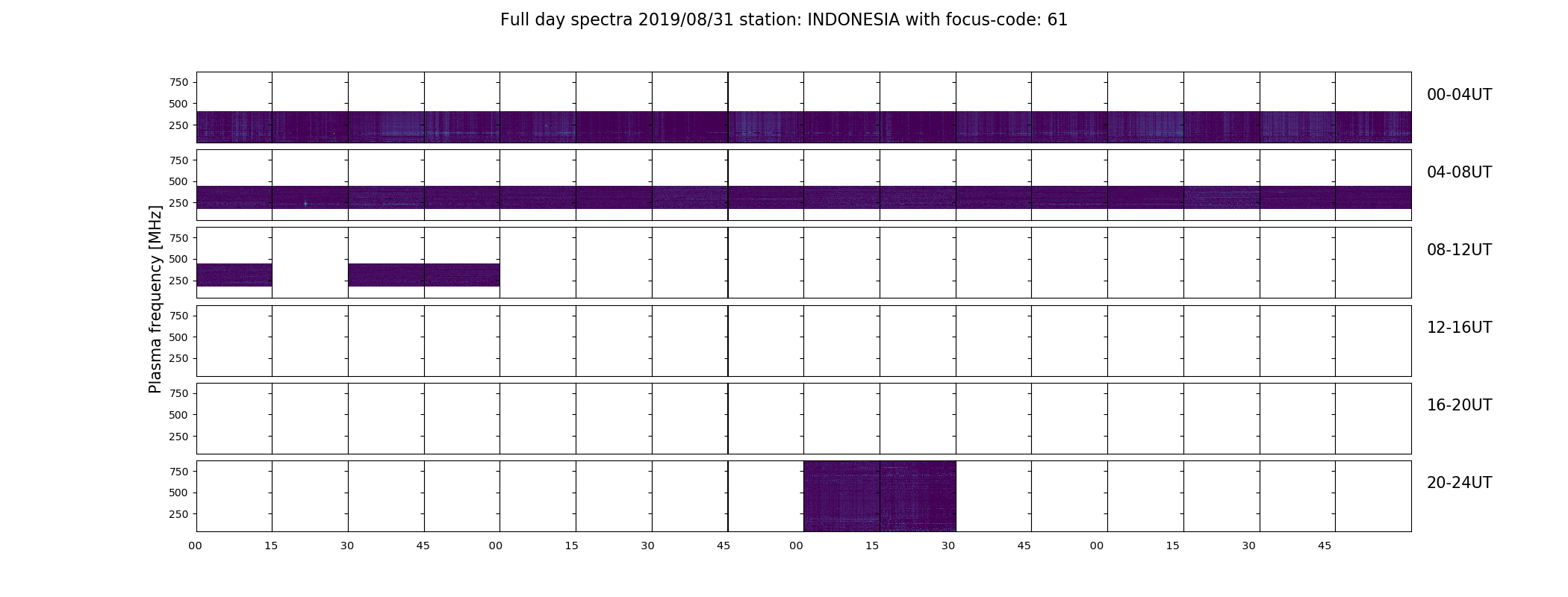 Full day spectra 2019/08/31 station: INDONESIA with focus-code: 61

Plasma frequency [MHz]

750
500
250
00-04UT

750
500
250
04-08UT

750
500
250
08-12UT

750
500
250
12-16UT

750
500
250
16-20UT

750
500
250
20-24UT

00 15 30 45 00 15 30 45 00 15 30 45 00 15 30 45